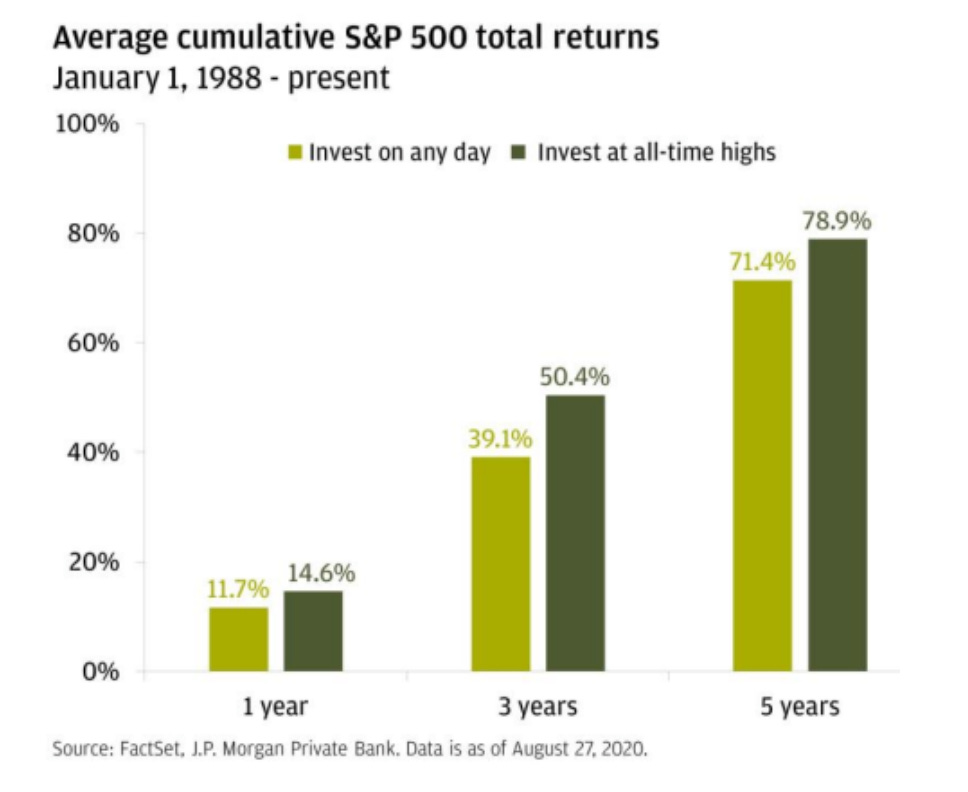 Average cumulative S&P 500 total returns
January 1, 1988 - present

100%
80%
60%
40%
20%
0%

Invest on any day
Invest at all-time highs

11.7%
14.6%
39.1%
50.4%
71.4%
78.9%

1 year
3 years
5 years

Source: FactSet, J.P. Morgan Private Bank. Data is as of August 27, 2020.